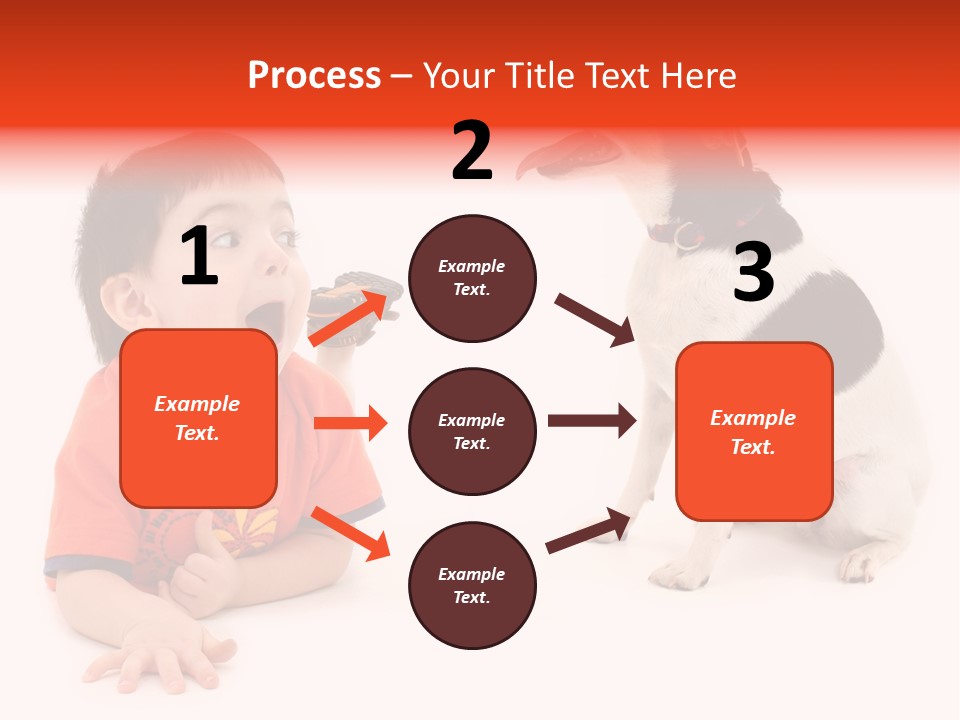 Process – Your Title Text Here

1

Example Text.

2

Example Text.

Example Text.

Example Text.

3

Example Text.